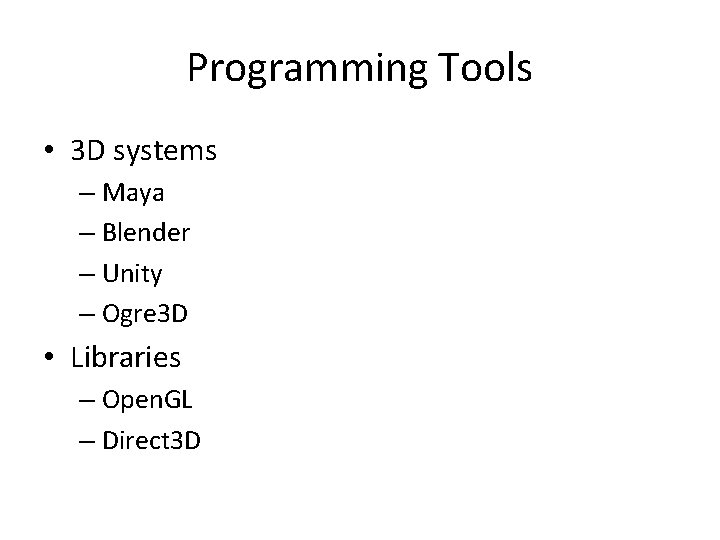 Programming Tools

• 3D systems
– Maya
– Blender
– Unity
– Ogre3D

• Libraries
– OpenGL
– Direct3D